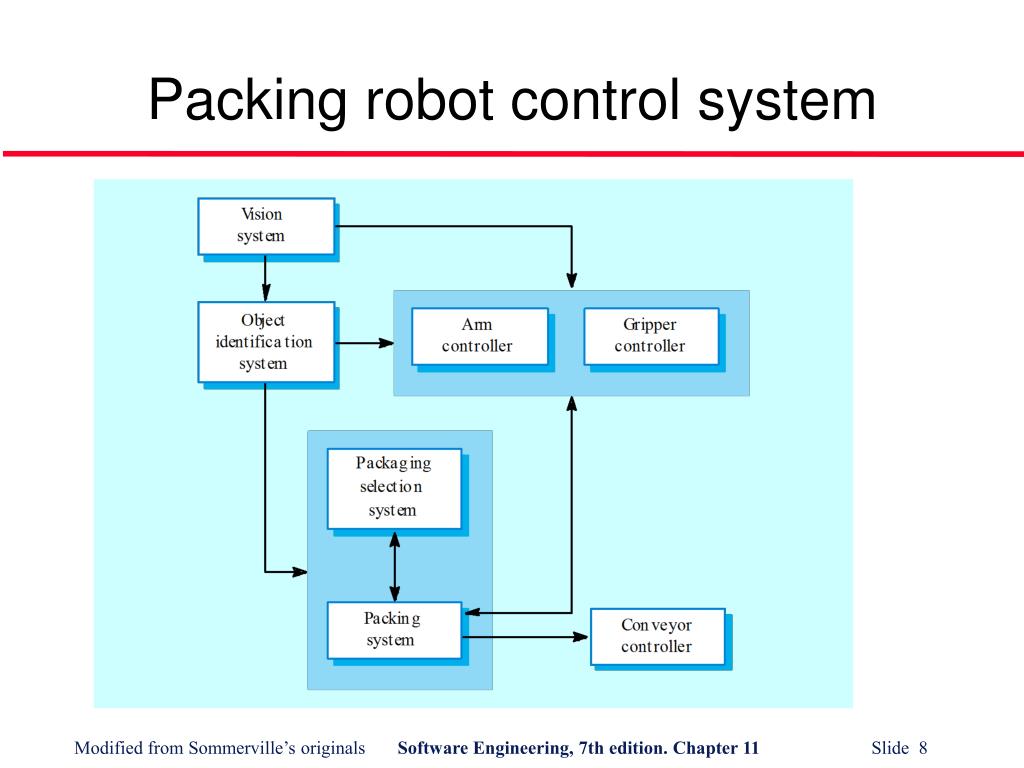 Packing robot control system

Vision system

Object identification system

Arm controller

Gripper controller

Packaging selection system

Packing system

Conveyor controller

Modified from Sommerville's originals

Software Engineering, 7th edition. Chapter 11

Slide 8